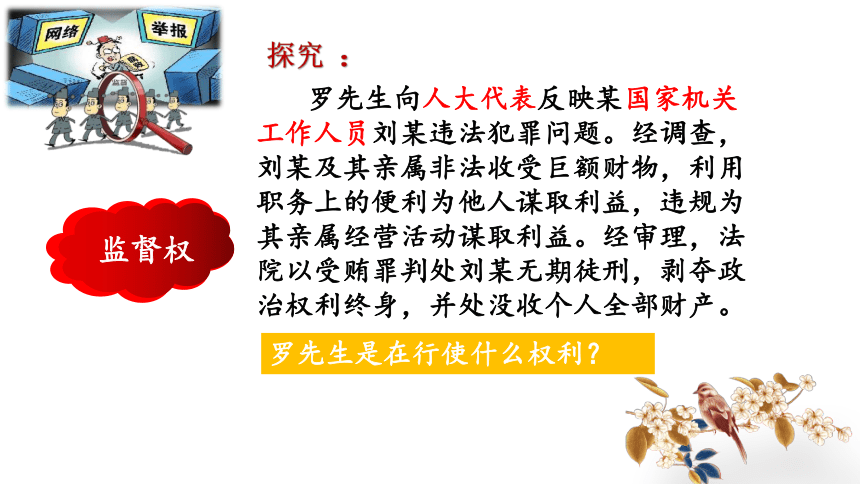 网络

举报

探究：

罗先生向人大代表反映某国家机关工作人员刘某违法犯罪问题。经调查，刘某及其亲属非法收受巨额财物，利用职务上的便利为他人谋取利益，违规为其亲属经营活动谋取利益。经审理，法院以受贿罪判处刘某无期徒刑，剥夺政治权利终身，并处没收个人全部财产。

监督权

罗先生是在行使什么权利？